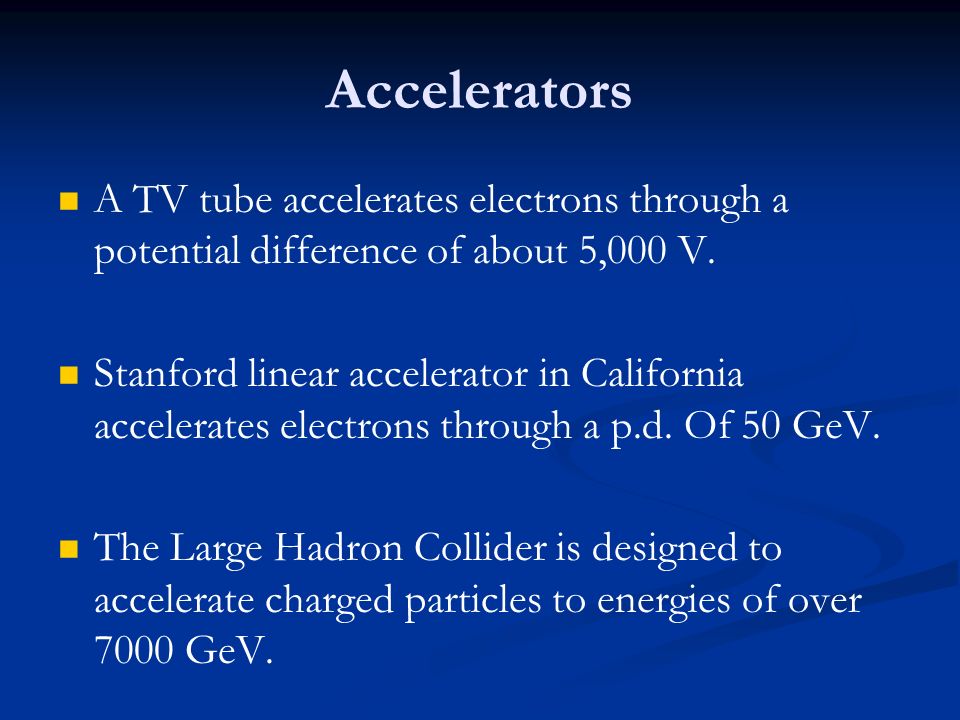 Accelerators

A TV tube accelerates electrons through a potential difference of about 5,000 V.

Stanford linear accelerator in California accelerates electrons through a p.d. Of 50 GeV.

The Large Hadron Collider is designed to accelerate charged particles to energies of over 7000 GeV.